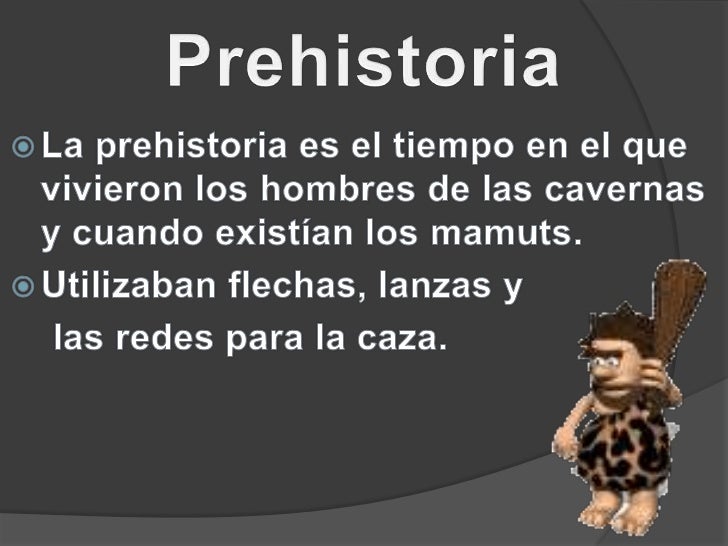 Prehistoria

La prehistoria es el tiempo en el que vivieron los hombres de las cavernas y cuando existían los mamuts.

Utilizaban flechas, lanzas y las redes para la caza.